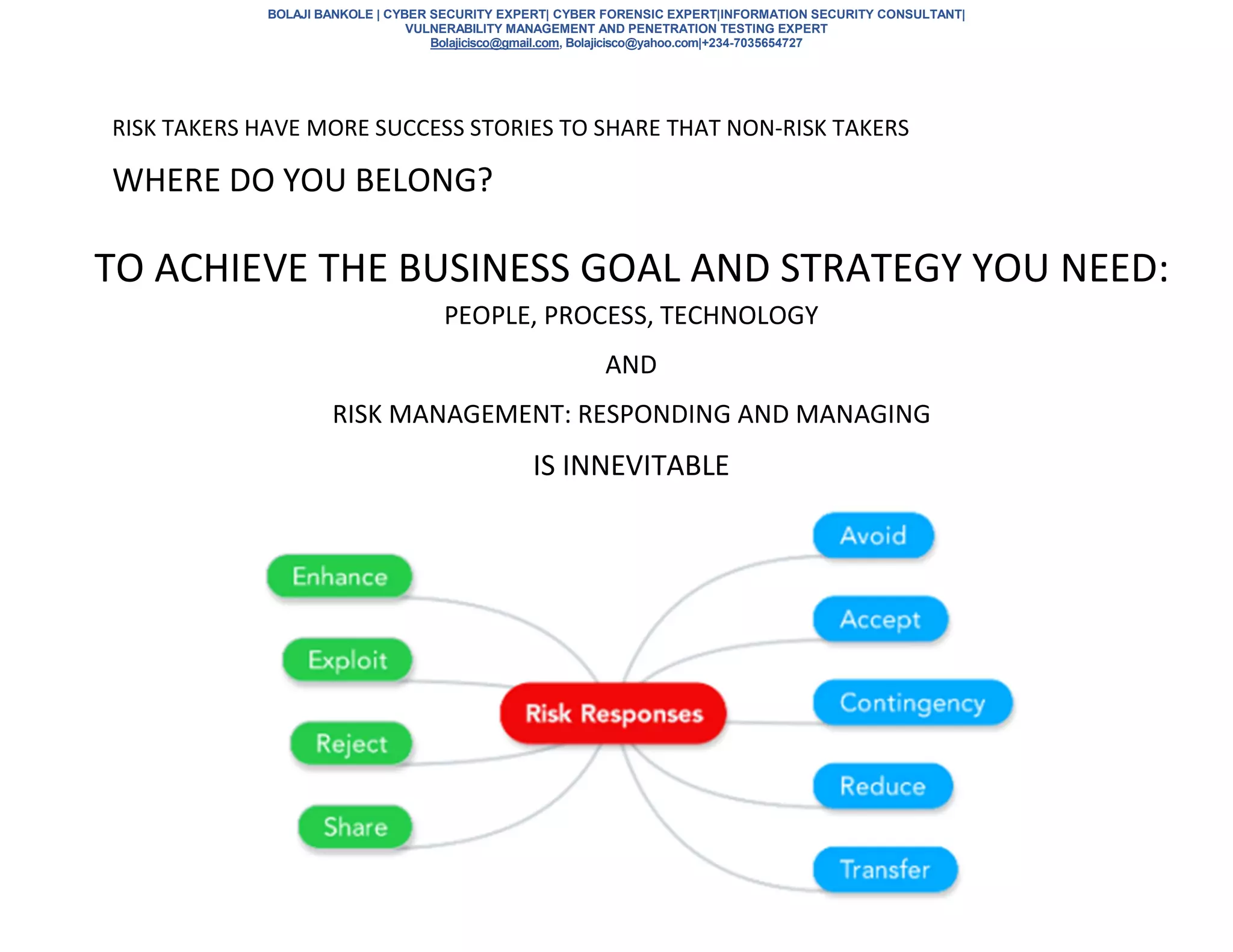 BOLAJI BANKOLE | CYBER SECURITY EXPERT| CYBER FORENSIC EXPERT|INFORMATION SECURITY CONSULTANT| VULNERABILITY MANAGEMENT AND PENETRATION TESTING EXPERT
Bolajicisco@gmail.com, Bolajicisco@yahoo.com|+234-7035654727

RISK TAKERS HAVE MORE SUCCESS STORIES TO SHARE THAT NON-RISK TAKERS

WHERE DO YOU BELONG?

TO ACHIEVE THE BUSINESS GOAL AND STRATEGY YOU NEED:

PEOPLE, PROCESS, TECHNOLOGY

AND

RISK MANAGEMENT: RESPONDING AND MANAGING

IS INNEVITABLE

Enhance
Exploit
Reject
Share
Risk Responses
Avoid
Accept
Contingency
Reduce
Transfer